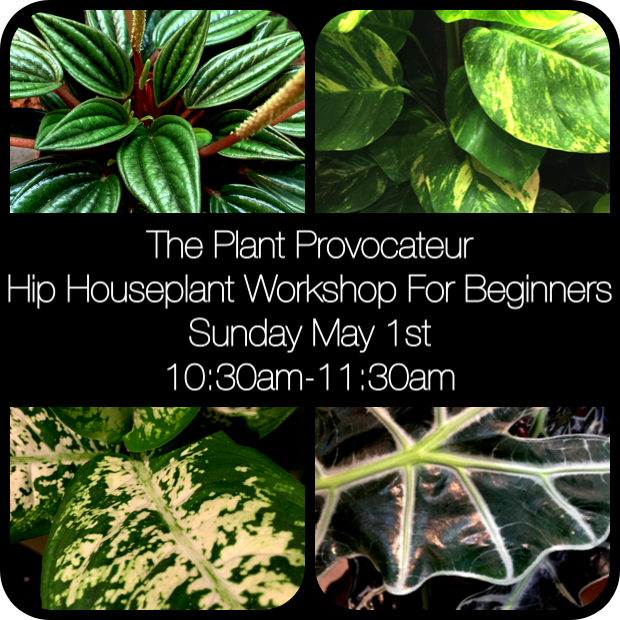 The Plant Provocateur
Hip Houseplant Workshop For Beginners
Sunday May 1st
10:30am-11:30am